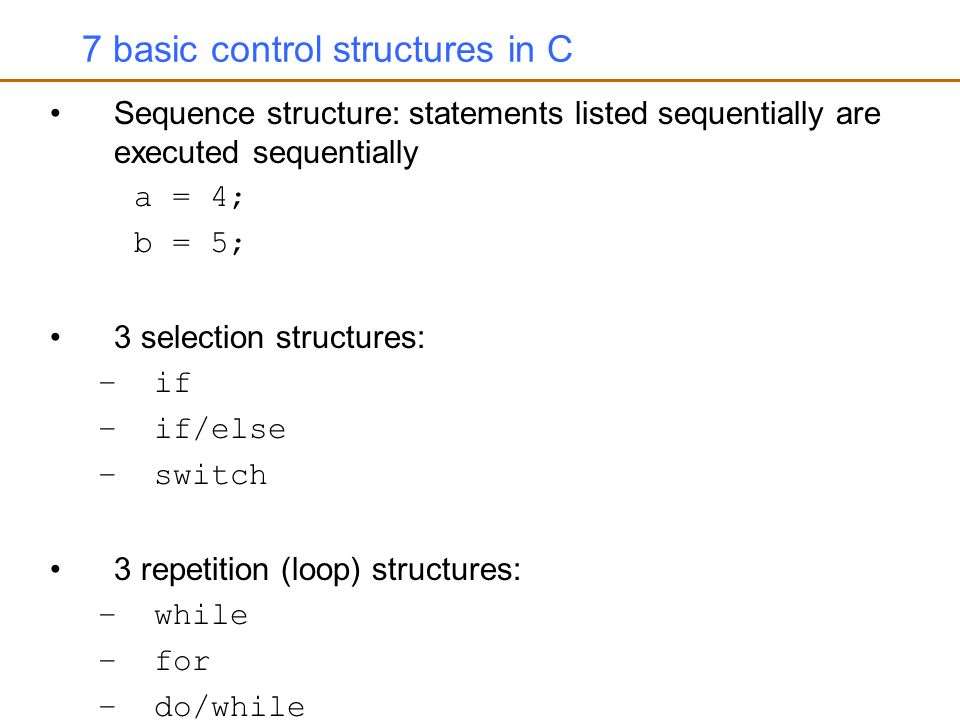 7 basic control structures in C

• Sequence structure: statements listed sequentially are executed sequentially

a = 4;
b = 5;

• 3 selection structures:
– if
– if/else
– switch

• 3 repetition (loop) structures:
– while
– for
– do/while